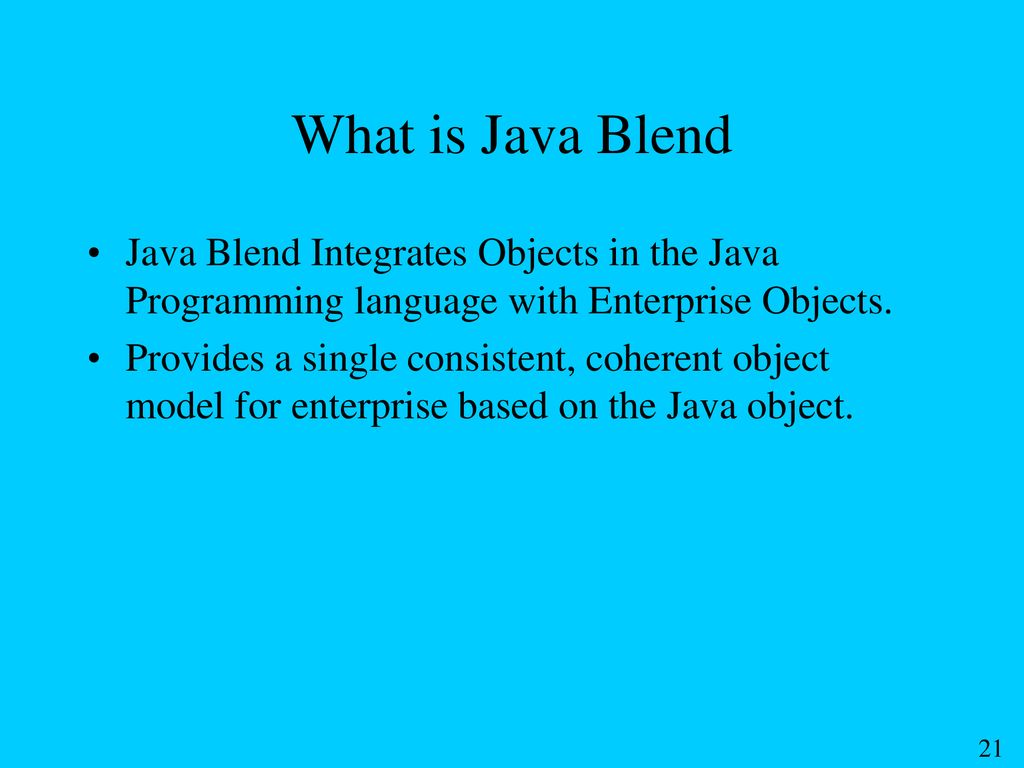 What is Java Blend

• Java Blend Integrates Objects in the Java Programming language with Enterprise Objects.
• Provides a single consistent, coherent object model for enterprise based on the Java object.

21